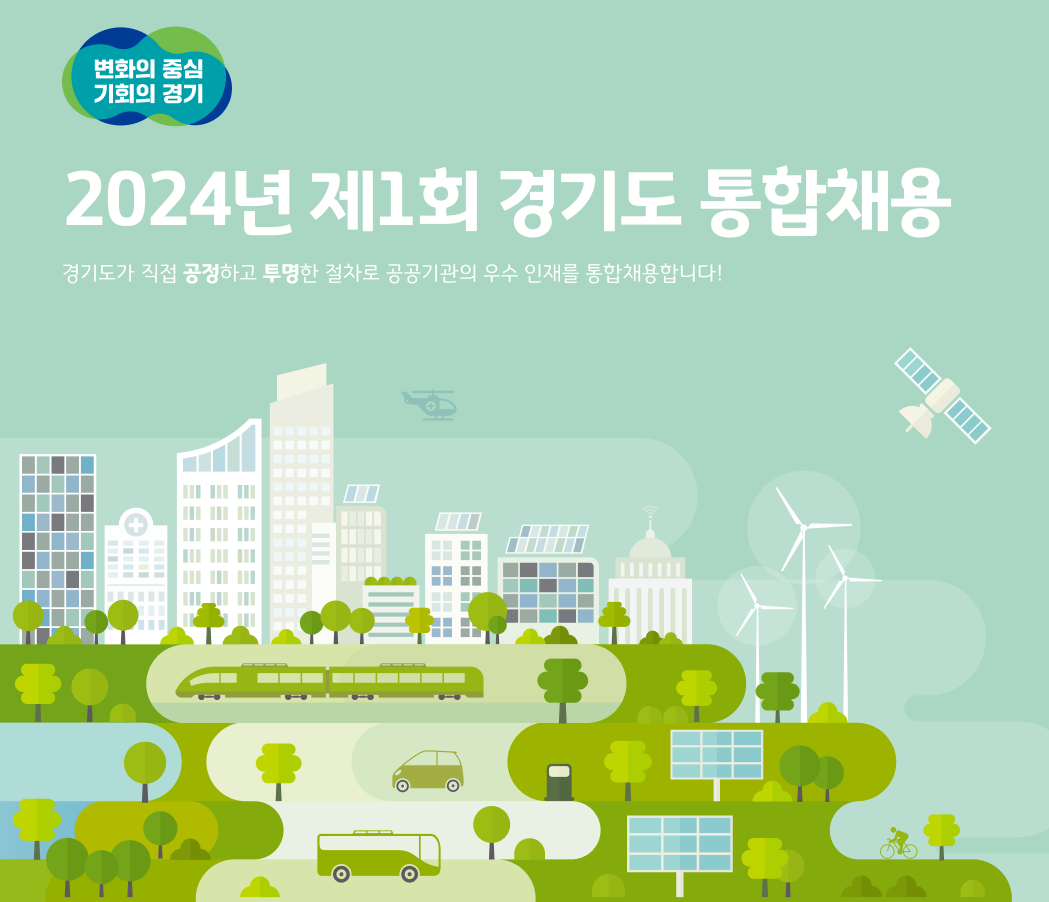 변화의 중심
기회의 경기

2024년 제1회 경기도 통합채용

경기도가 직접 공정하고 투명한 절차로 공공기관의 우수 인재를 통합채용합니다!